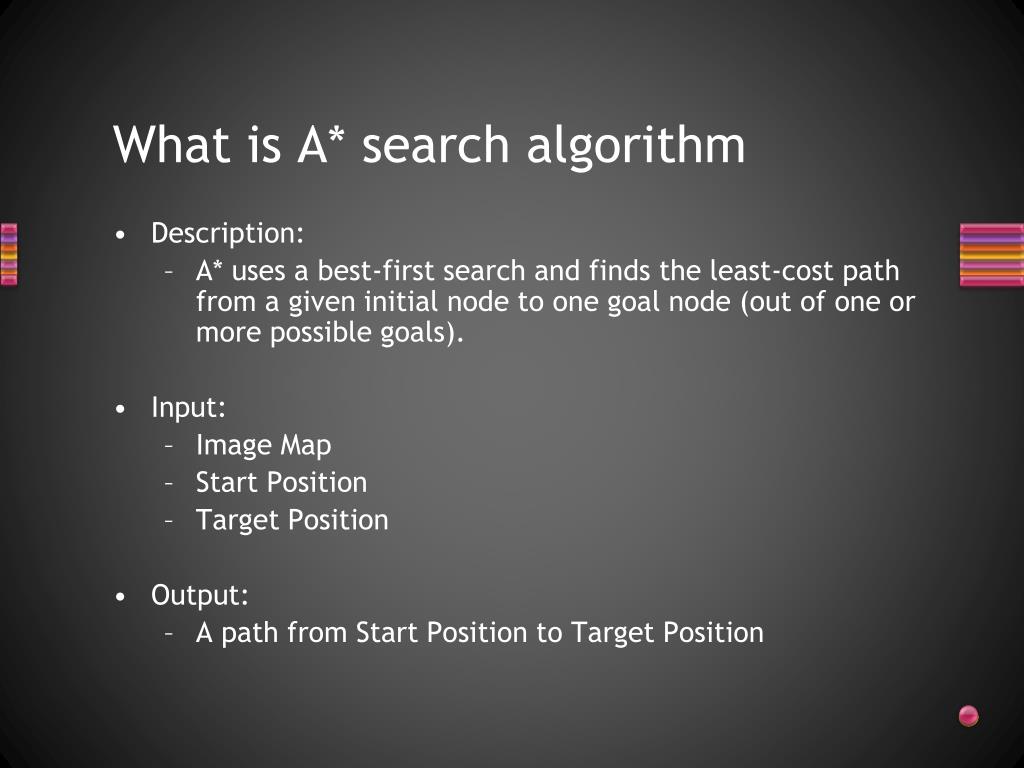 What is A* search algorithm

• Description:
  – A* uses a best-first search and finds the least-cost path from a given initial node to one goal node (out of one or more possible goals).

• Input:
  – Image Map
  – Start Position
  – Target Position

• Output:
  – A path from Start Position to Target Position